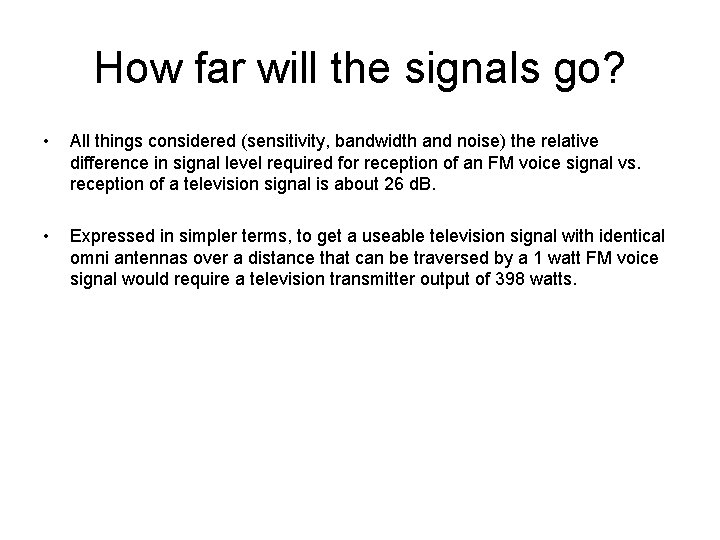 How far will the signals go?

• All things considered (sensitivity, bandwidth and noise) the relative difference in signal level required for reception of an FM voice signal vs. reception of a television signal is about 26 dB.

• Expressed in simpler terms, to get a useable television signal with identical omni antennas over a distance that can be traversed by a 1 watt FM voice signal would require a television transmitter output of 398 watts.